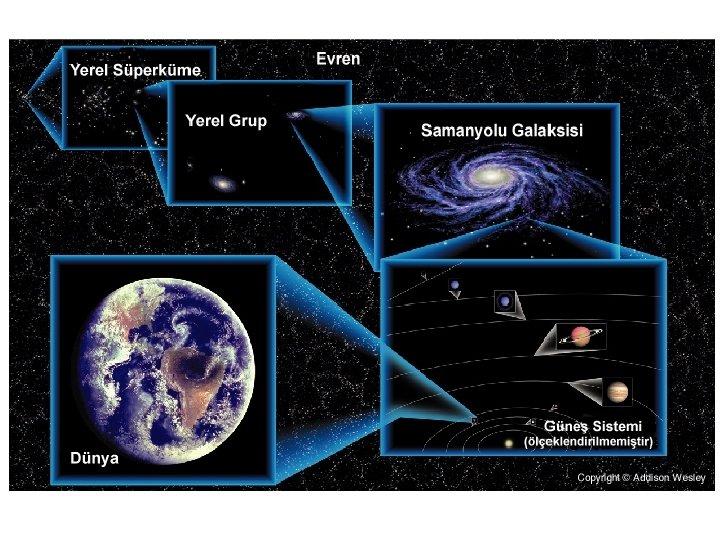 Yerel Süperküme

Evren

Yerel Grup

Samanyolu Galaksisi

Dünya

Güneş Sistemi
(ölçeklendirilmemiştir)

Copyright © Addison Wesley